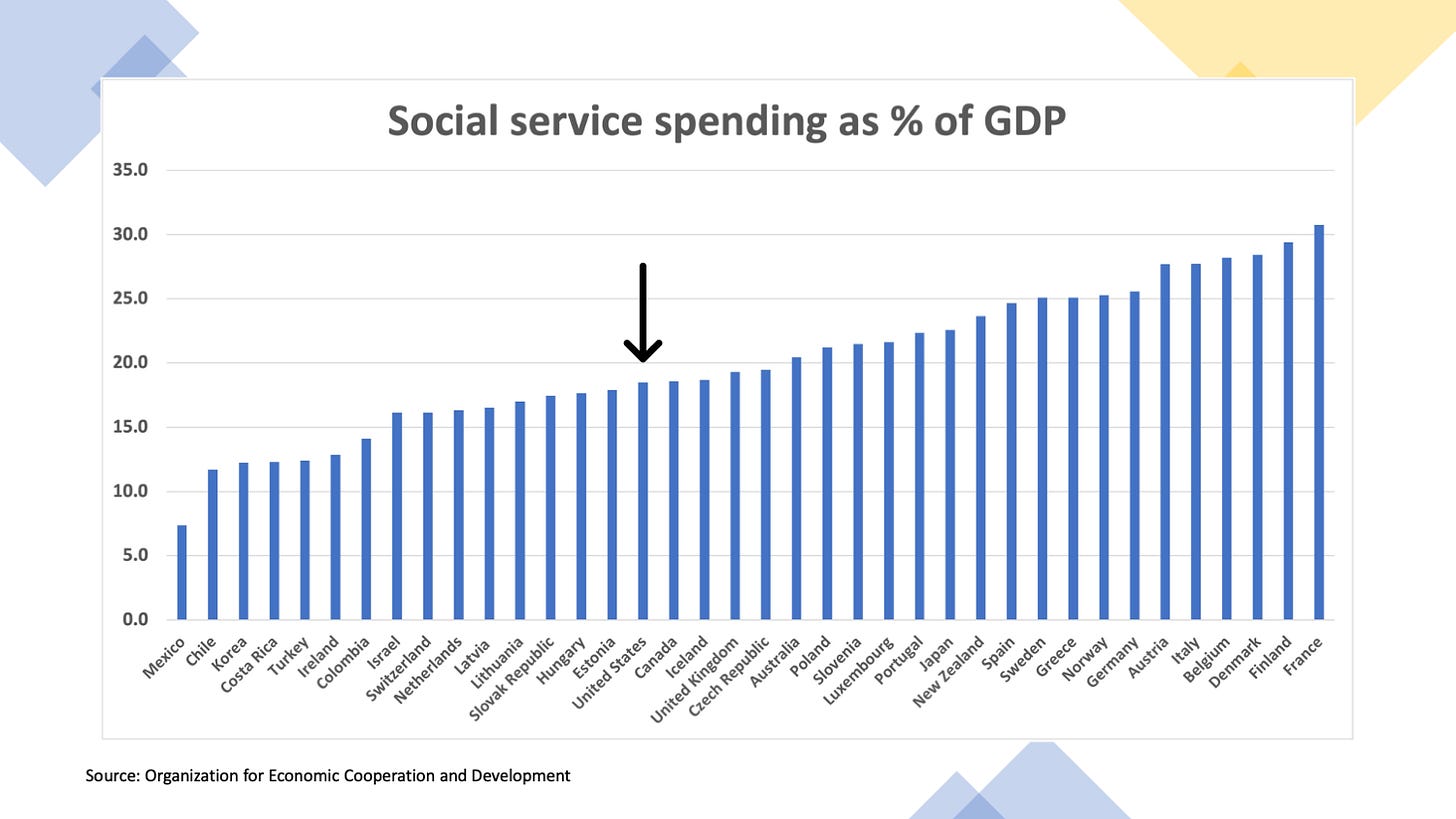 Social service spending as % of GDP

35.0
30.0
25.0
20.0
15.0
10.0
5.0
0.0

Mexico
Chile
Korea
Costa Rica
Turkey
Ireland
Colombia
Israel
Switzerland
Netherlands
Latvia
Lithuania
Slovak Republic
Hungary
Estonia
United States
Canada
Iceland
United Kingdom
Czech Republic
Australia
Poland
Slovenia
Luxembourg
Portugal
Japan
New Zealand
Spain
Sweden
Greece
Norway
Germany
Austria
Italy
Belgium
Denmark
Finland
France

Source: Organization for Economic Cooperation and Development